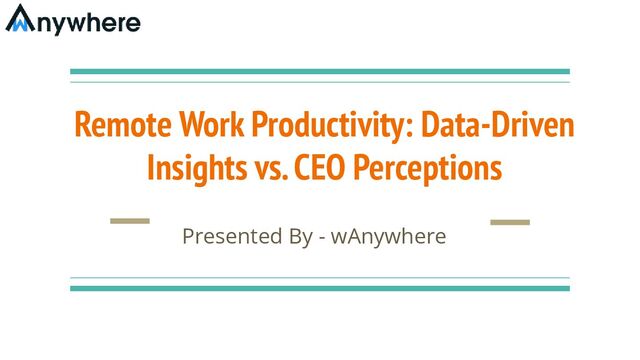 Anywhere

Remote Work Productivity: Data-Driven Insights vs. CEO Perceptions

Presented By - wAnywhere